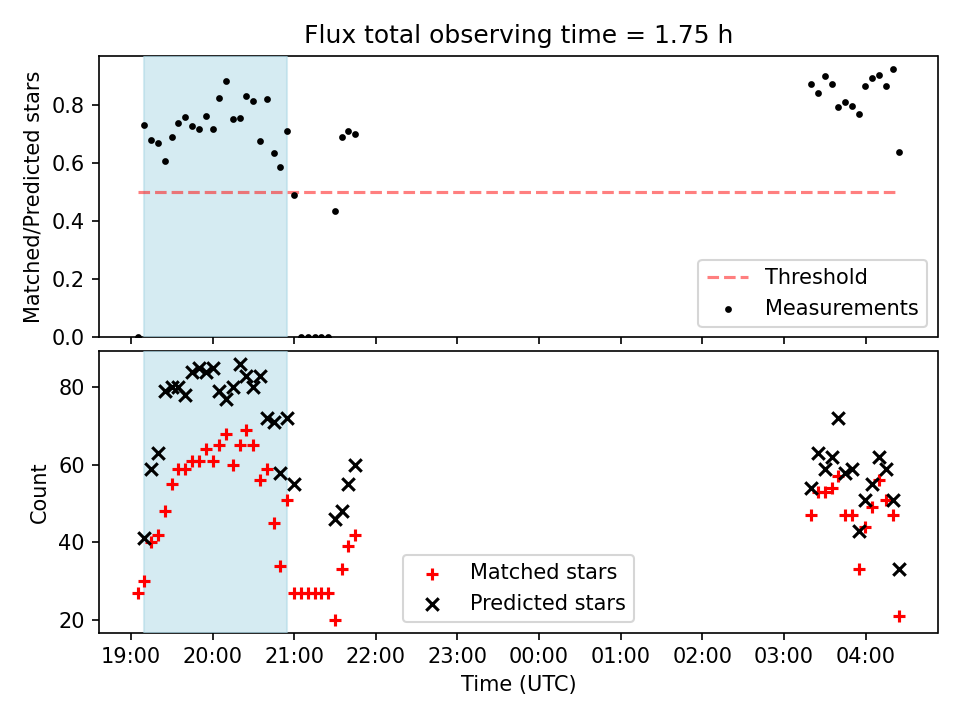 Flux total observing time = 1.75 h

Matched/Predicted stars

0.8
0.6
0.4
0.2
0.0

Threshold
Measurements

Count

80
60
40
20

Matched stars
Predicted stars

19:00 20:00 21:00 22:00 23:00 00:00 01:00 02:00 03:00 04:00
Time (UTC)